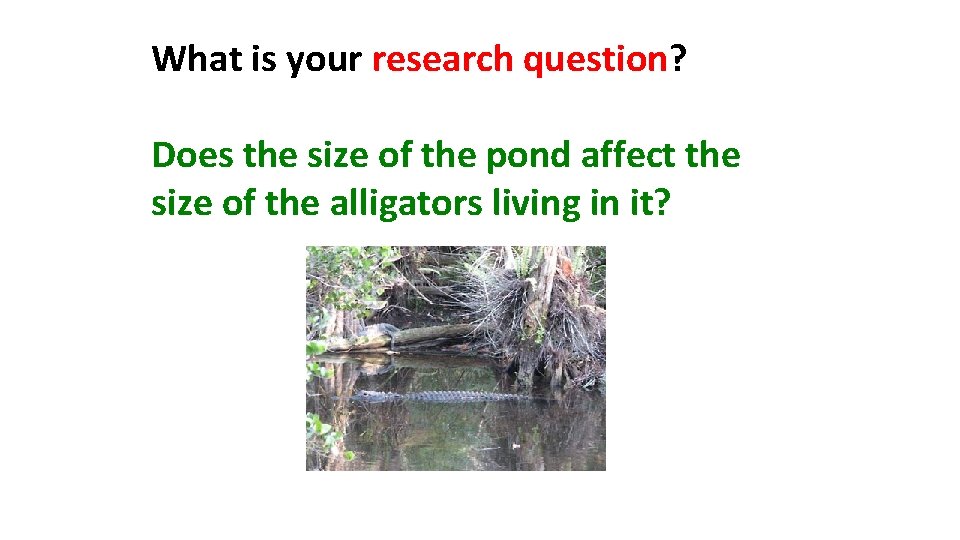 What is your research question?

Does the size of the pond affect the size of the alligators living in it?